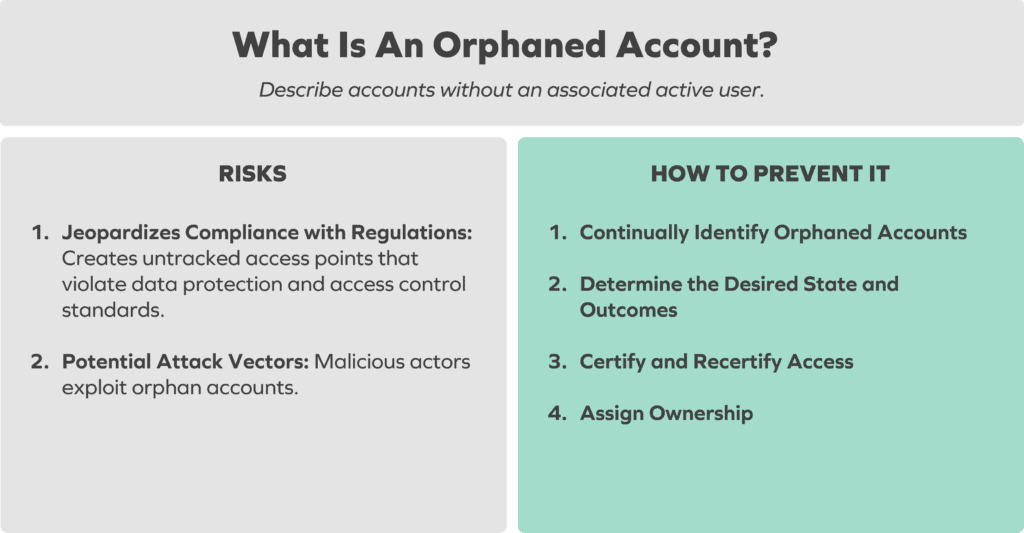 What Is An Orphaned Account?

Describe accounts without an associated active user.

RISKS

1. Jeopardizes Compliance with Regulations: Creates untracked access points that violate data protection and access control standards.

2. Potential Attack Vectors: Malicious actors exploit orphan accounts.

HOW TO PREVENT IT

1. Continually Identify Orphaned Accounts

2. Determine the Desired State and Outcomes

3. Certify and Recertify Access

4. Assign Ownership